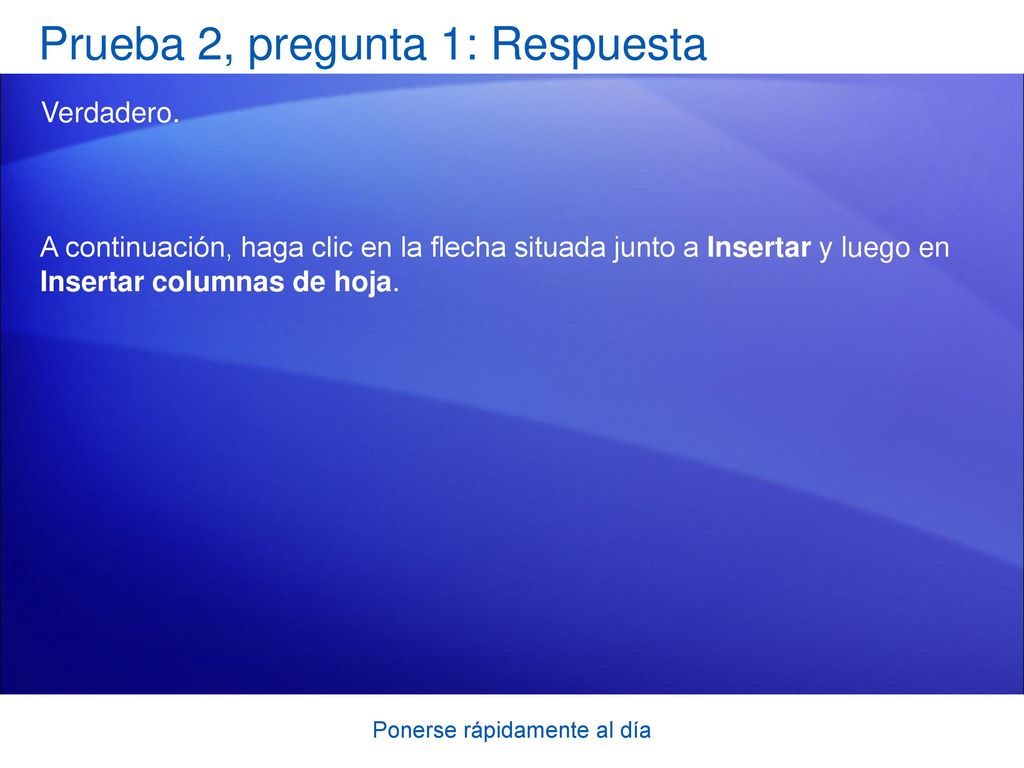 Prueba 2, pregunta 1: Respuesta

Verdadero.

A continuación, haga clic en la flecha situada junto a Insertar y luego en Insertar columnas de hoja.

Ponerse rápidamente al día